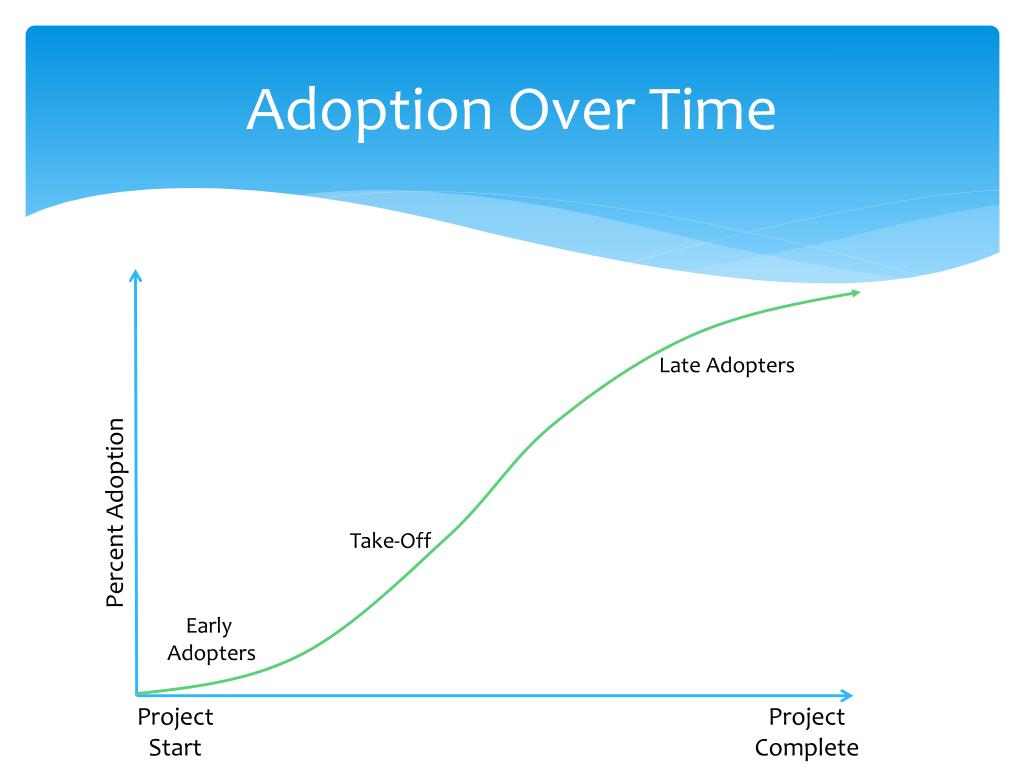 Adoption Over Time

Percent Adoption

Late Adopters

Take-Off

Early Adopters

Project Start

Project Complete